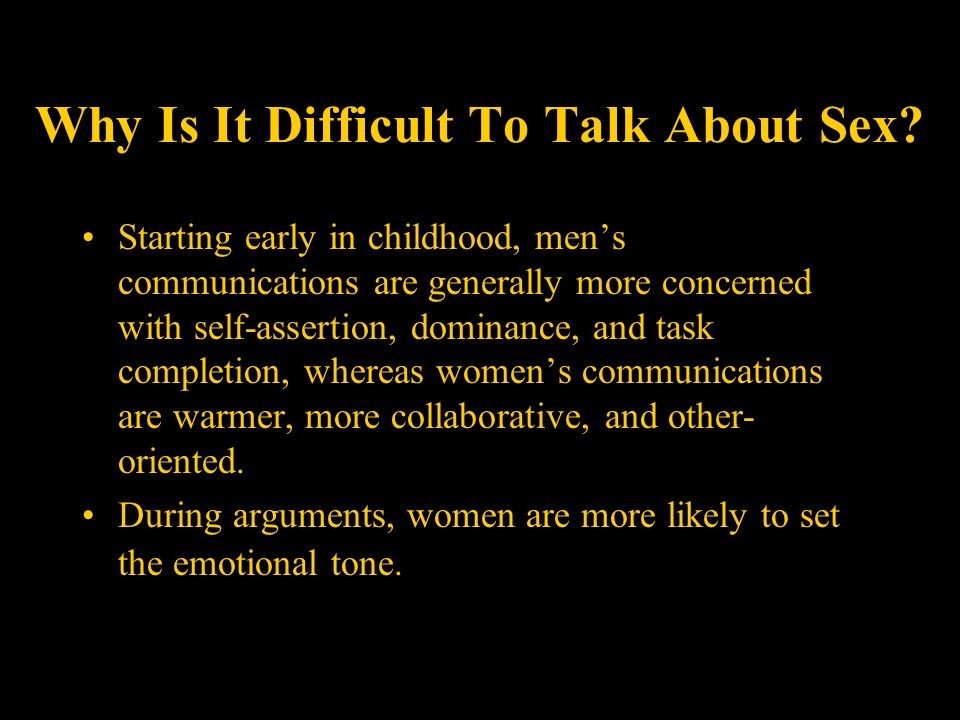 Why Is It Difficult To Talk About Sex?

• Starting early in childhood, men’s communications are generally more concerned with self-assertion, dominance, and task completion, whereas women’s communications are warmer, more collaborative, and other-oriented.

• During arguments, women are more likely to set the emotional tone.